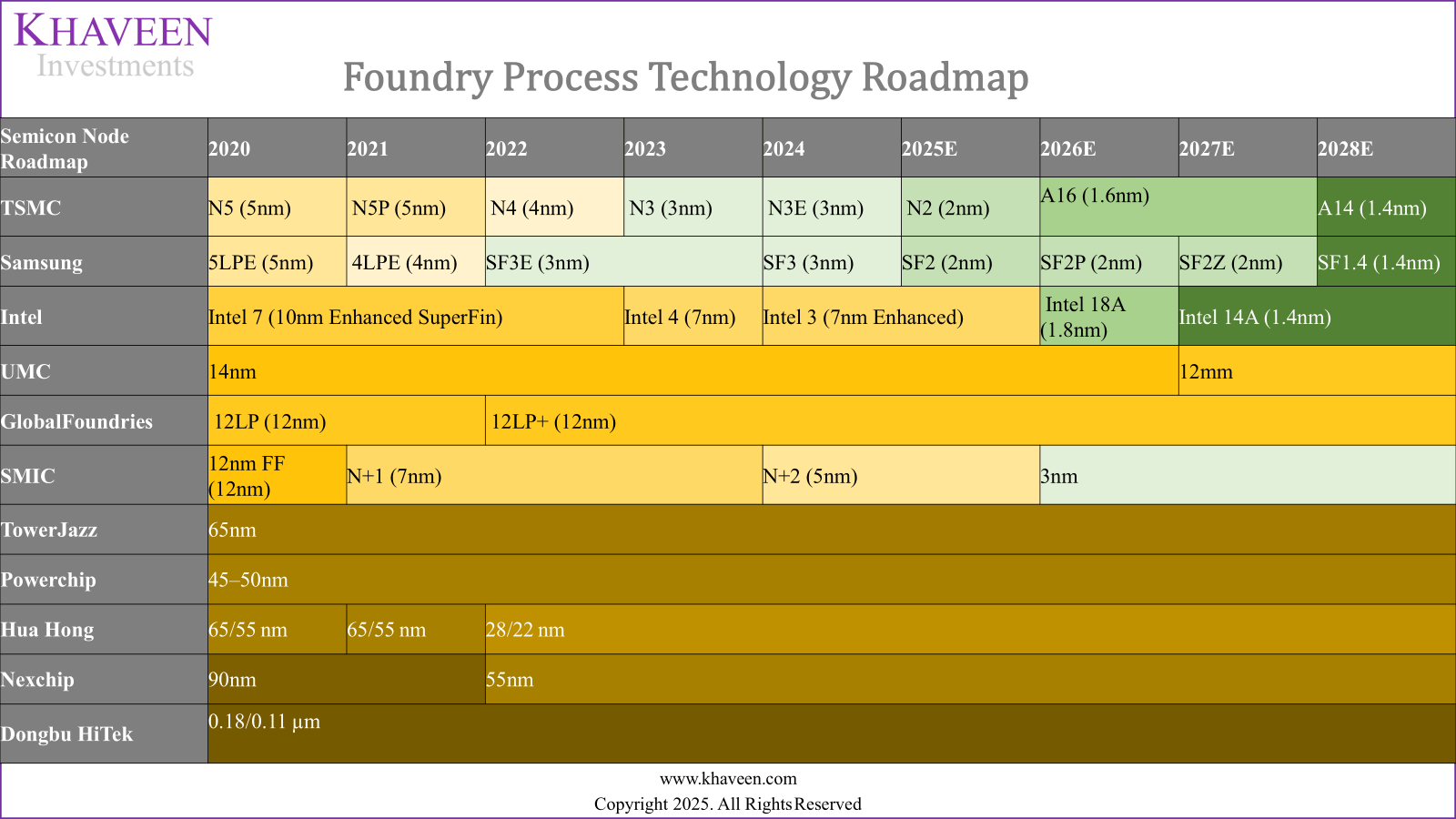 KHAVEEN
Investments

Foundry Process Technology Roadmap

| Semicon Node Roadmap | 2020 | 2021 | 2022 | 2023 | 2024 | 2025E | 2026E | 2027E | 2028E |
|---|---|---|---|---|---|---|---|---|---|
| TSMC | N5 (5nm) | N5P (5nm) | N4 (4nm) | N3 (3nm) | N3E (3nm) | N2 (2nm) | A16 (1.6nm) | | A14 (1.4nm) |
| Samsung | 5LPE (5nm) | 4LPE (4nm) | SF3E (3nm) | | SF3 (3nm) | SF2 (2nm) | SF2P (2nm) | SF2Z (2nm) | SF1.4 (1.4nm) |
| Intel | Intel 7 (10nm Enhanced SuperFin) | | | Intel 4 (7nm) | Intel 3 (7nm Enhanced) | | Intel 18A (1.8nm) | Intel 14A (1.4nm) | |
| UMC | 14nm | | | | | | | 12mm | |
| GlobalFoundries | 12LP (12nm) | | 12LP+ (12nm) | | | | | | |
| SMIC | 12nm FF (12nm) | N+1 (7nm) | | | N+2 (5nm) | | 3nm | | |
| TowerJazz | 65nm | | | | | | | | |
| Powerchip | 45–50nm | | | | | | | | |
| Hua Hong | 65/55 nm | 65/55 nm | 28/22 nm | | | | | | |
| Nexchip | 90nm | | 55nm | | | | | | |
| Dongbu HiTek | 0.18/0.11 µm | | | | | | | | |

www.khaveen.com
Copyright 2025. All Rights Reserved